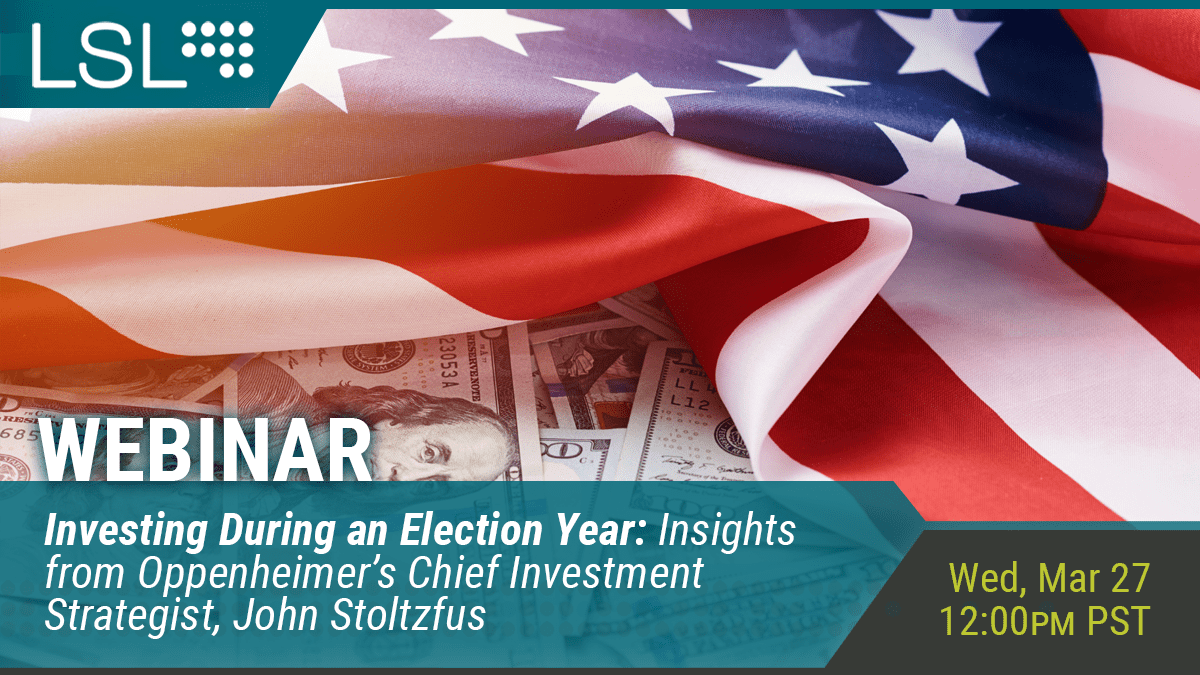 LSL

WEBINAR

Investing During an Election Year: Insights from Oppenheimer's Chief Investment Strategist, John Stoltzfus

Wed, Mar 27
12:00PM PST